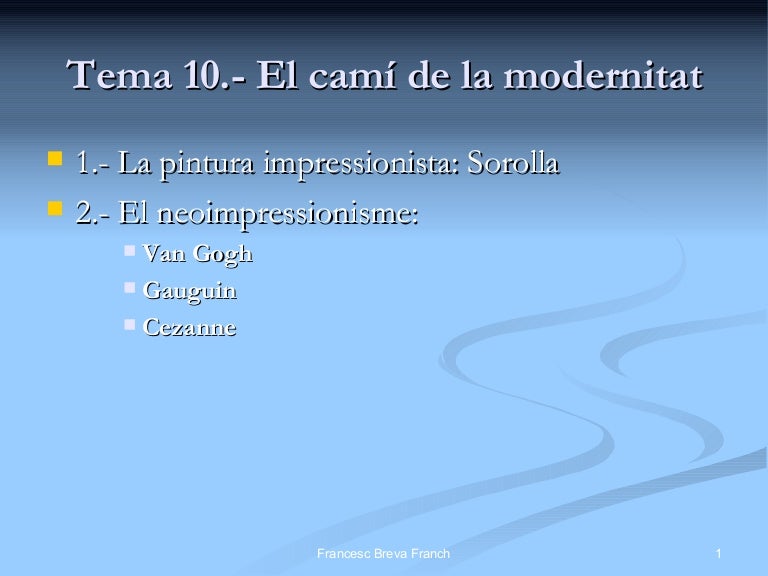 Tema 10.- El camí de la modernitat

1.- La pintura impressionista: Sorolla

2.- El neoimpressionisme:

Van Gogh

Gauguin

Cezanne

Francesc Breva Franch

1